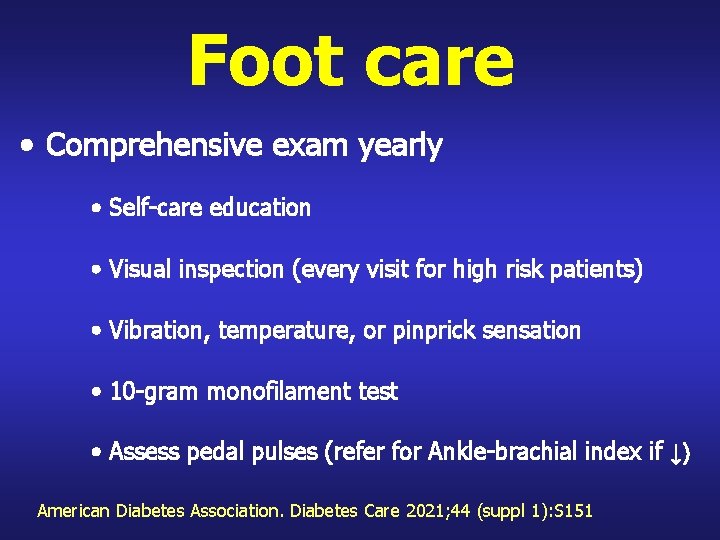 Foot care

• Comprehensive exam yearly

• Self-care education

• Visual inspection (every visit for high risk patients)

• Vibration, temperature, or pinprick sensation

• 10-gram monofilament test

• Assess pedal pulses (refer for Ankle-brachial index if ↓)

American Diabetes Association. Diabetes Care 2021;44 (suppl 1):S151